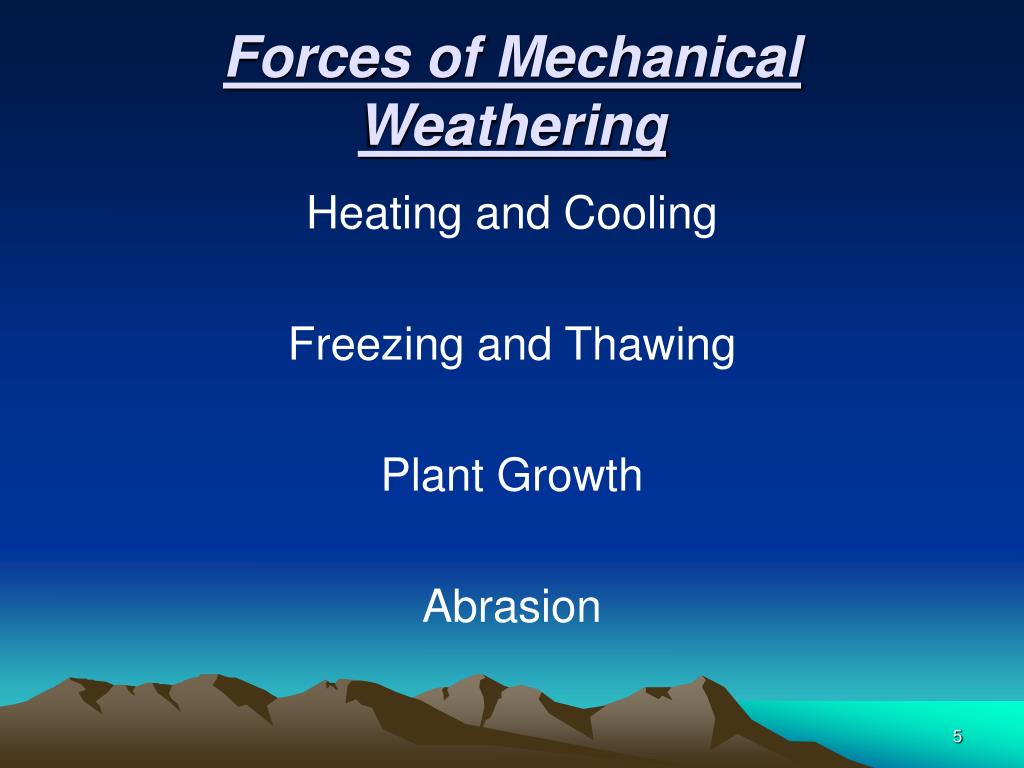 Forces of Mechanical Weathering

Heating and Cooling

Freezing and Thawing

Plant Growth

Abrasion

5